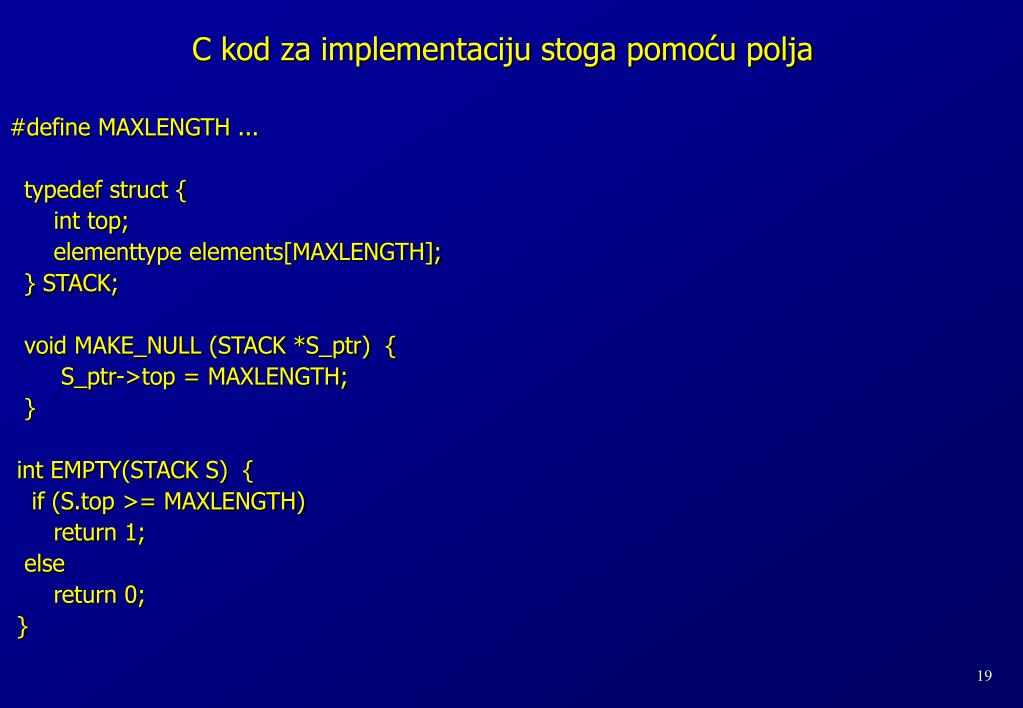 C kod za implementaciju stoga pomoću polja

#define MAXLENGTH ...

typedef struct {
int top;
elementtype elements[MAXLENGTH];
} STACK;

void MAKE_NULL (STACK *S_ptr) {
S_ptr->top = MAXLENGTH;
}

int EMPTY(STACK S) {
if (S.top >= MAXLENGTH)
return 1;
else
return 0;
}

19